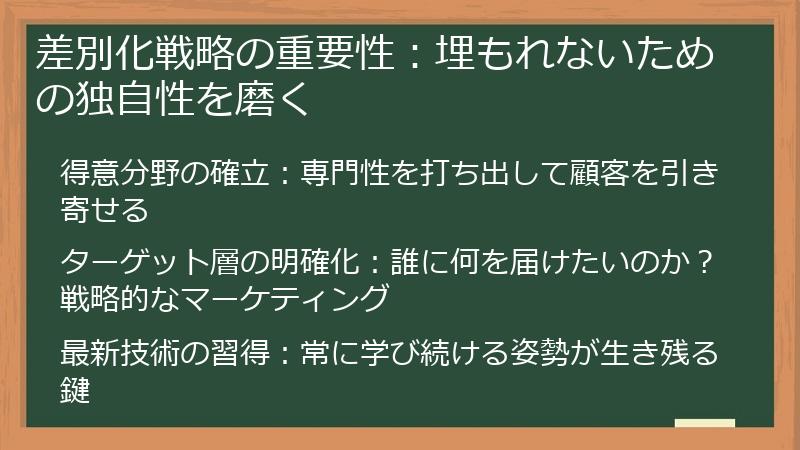 差別化戦略の重要性：埋もれないための独自性を磨く

得意分野の確立：専門性を打ち出して顧客を引き寄せる

ターゲット層の明確化：誰に何を届けたいのか？戦略的なマーケティング

最新技術の習得：常に学び続ける姿勢が生き残る鍵